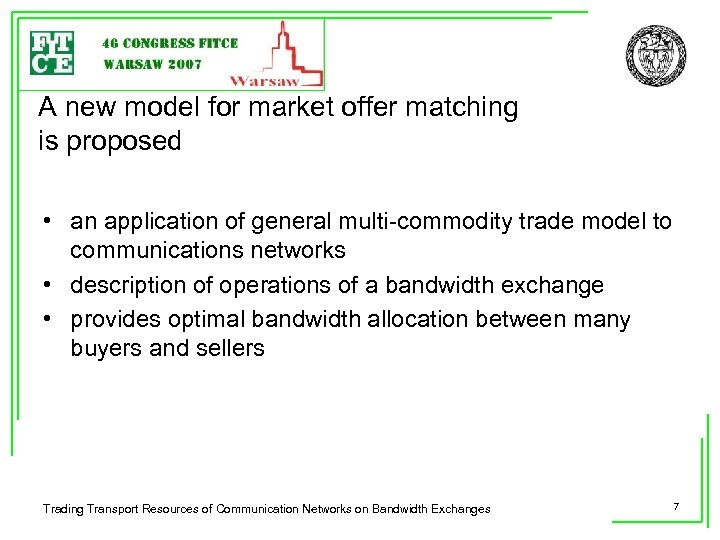 FITCE

46 CONGRESS FITCE
WARSAW 2007

Warsaw

A new model for market offer matching is proposed

• an application of general multi-commodity trade model to communications networks
• description of operations of a bandwidth exchange
• provides optimal bandwidth allocation between many buyers and sellers

Trading Transport Resources of Communication Networks on Bandwidth Exchanges

7